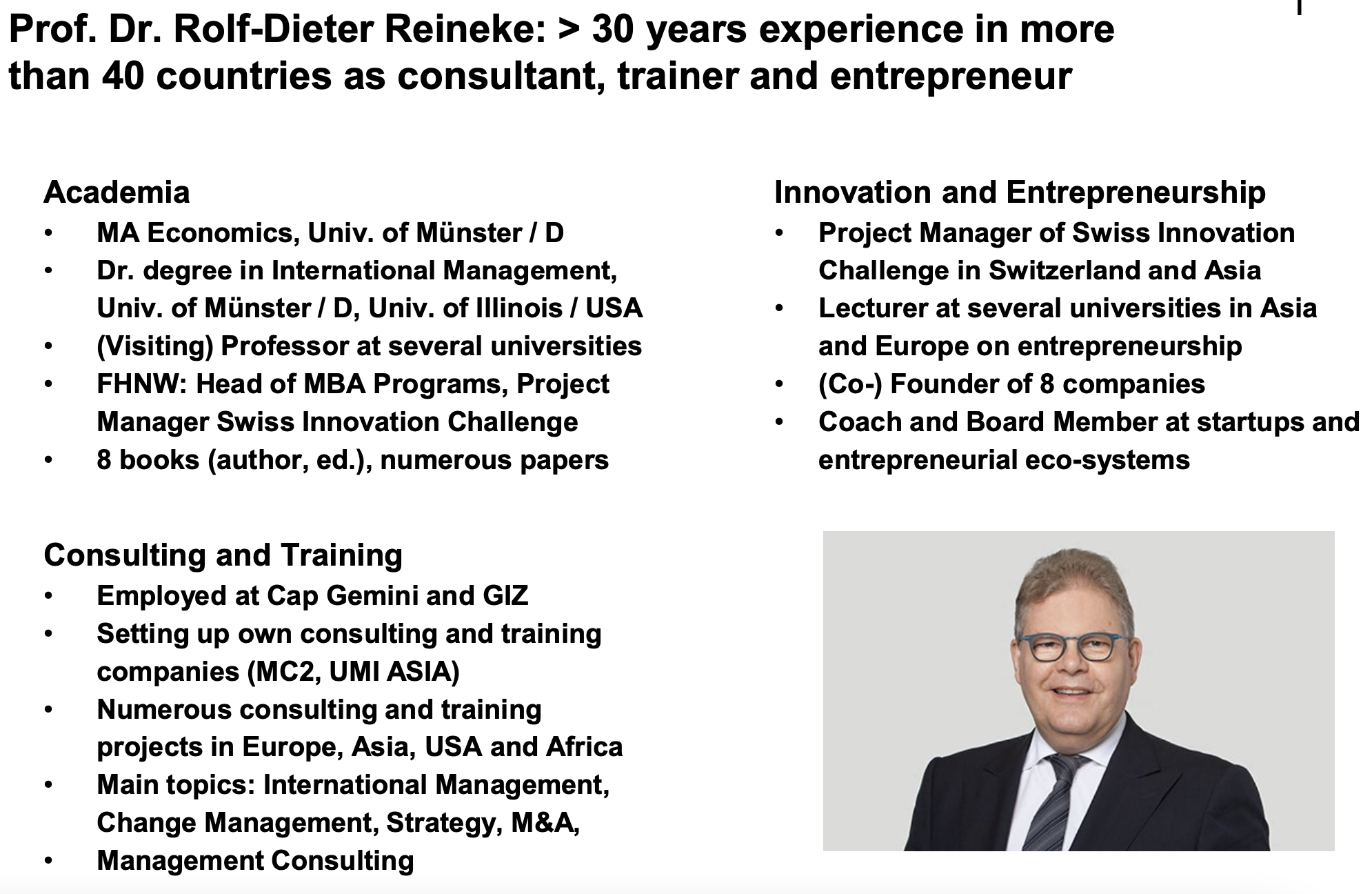 Prof. Dr. Rolf-Dieter Reineke: > 30 years experience in more than 40 countries as consultant, trainer and entrepreneur

Academia
• MA Economics, Univ. of Münster / D
• Dr. degree in International Management, Univ. of Münster / D, Univ. of Illinois / USA
• (Visiting) Professor at several universities
• FHNW: Head of MBA Programs, Project Manager Swiss Innovation Challenge
• 8 books (author, ed.), numerous papers

Consulting and Training
• Employed at Cap Gemini and GIZ
• Setting up own consulting and training companies (MC2, UMI ASIA)
• Numerous consulting and training projects in Europe, Asia, USA and Africa
• Main topics: International Management, Change Management, Strategy, M&A,
• Management Consulting

Innovation and Entrepreneurship
• Project Manager of Swiss Innovation Challenge in Switzerland and Asia
• Lecturer at several universities in Asia and Europe on entrepreneurship
• (Co-) Founder of 8 companies
• Coach and Board Member at startups and entrepreneurial eco-systems